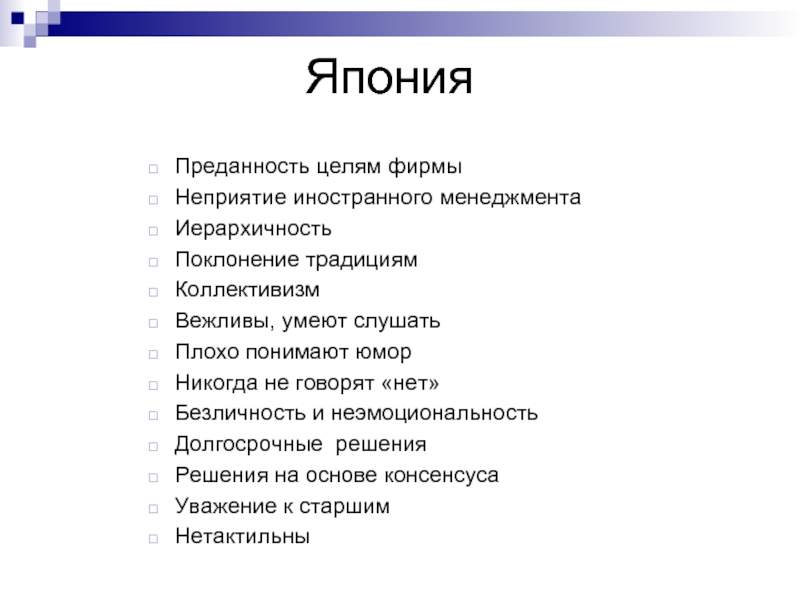 Япония

Преданность целям фирмы
Неприятие иностранного менеджмента
Иерархичность
Поклонение традициям
Коллективизм
Вежливы, умеют слушать
Плохо понимают юмор
Никогда не говорят «нет»
Безличность и неэмоциональность
Долгосрочные решения
Решения на основе консенсуса
Уважение к старшим
Нетактильны